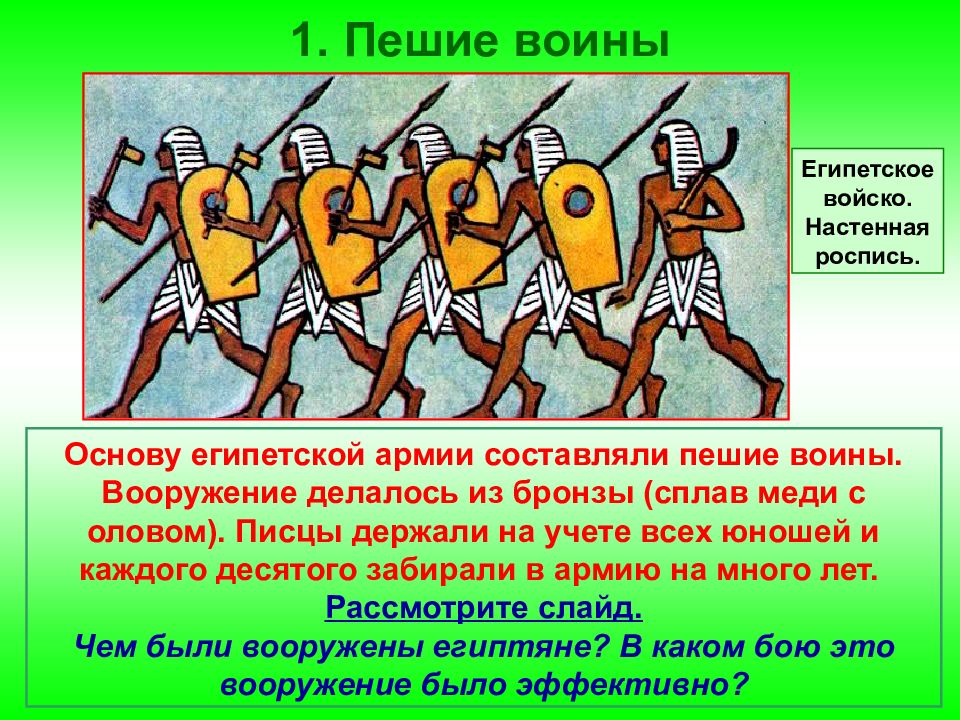 1. Пешие воины

Египетское войско. Настенная роспись.

Основу египетской армии составляли пешие воины. Вооружение делалось из бронзы (сплав меди с оловом). Писцы держали на учете всех юношей и каждого десятого забирали в армию на много лет.

Рассмотрите слайд.

Чем были вооружены египтяне? В каком бою это вооружение было эффективно?